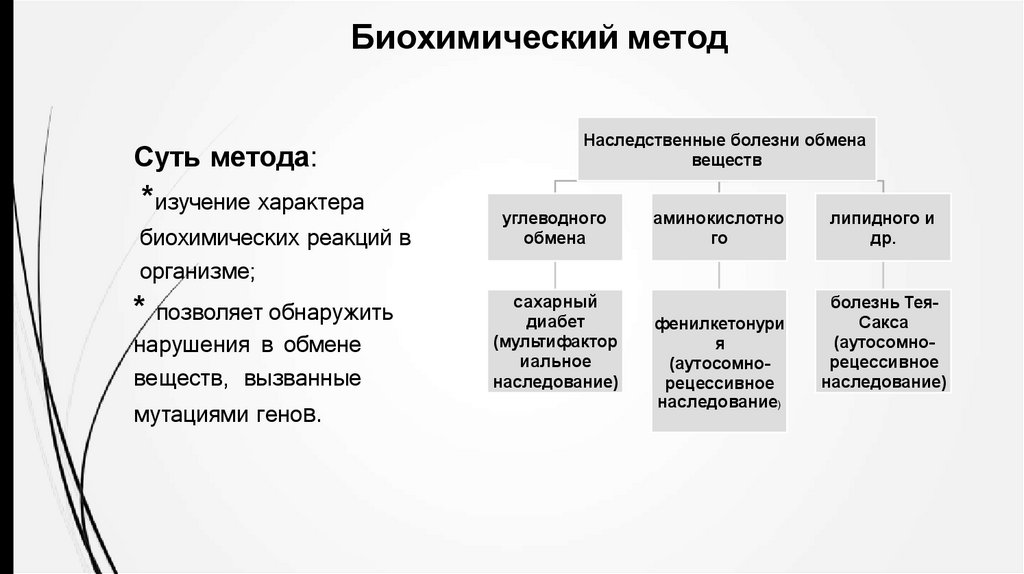 Биохимический метод

Суть метода:

*изучение характера биохимических реакций в организме;

* позволяет обнаружить нарушения в обмене веществ, вызванные мутациями генов.

Наследственные болезни обмена веществ

углеводного обмена

аминокислотного

липидного и др.

сахарный диабет (мультифакториальное наследование)

фенилкетонурия (аутосомно-рецессивное наследование)

болезнь Тея-Сакса (аутосомно-рецессивное наследование)